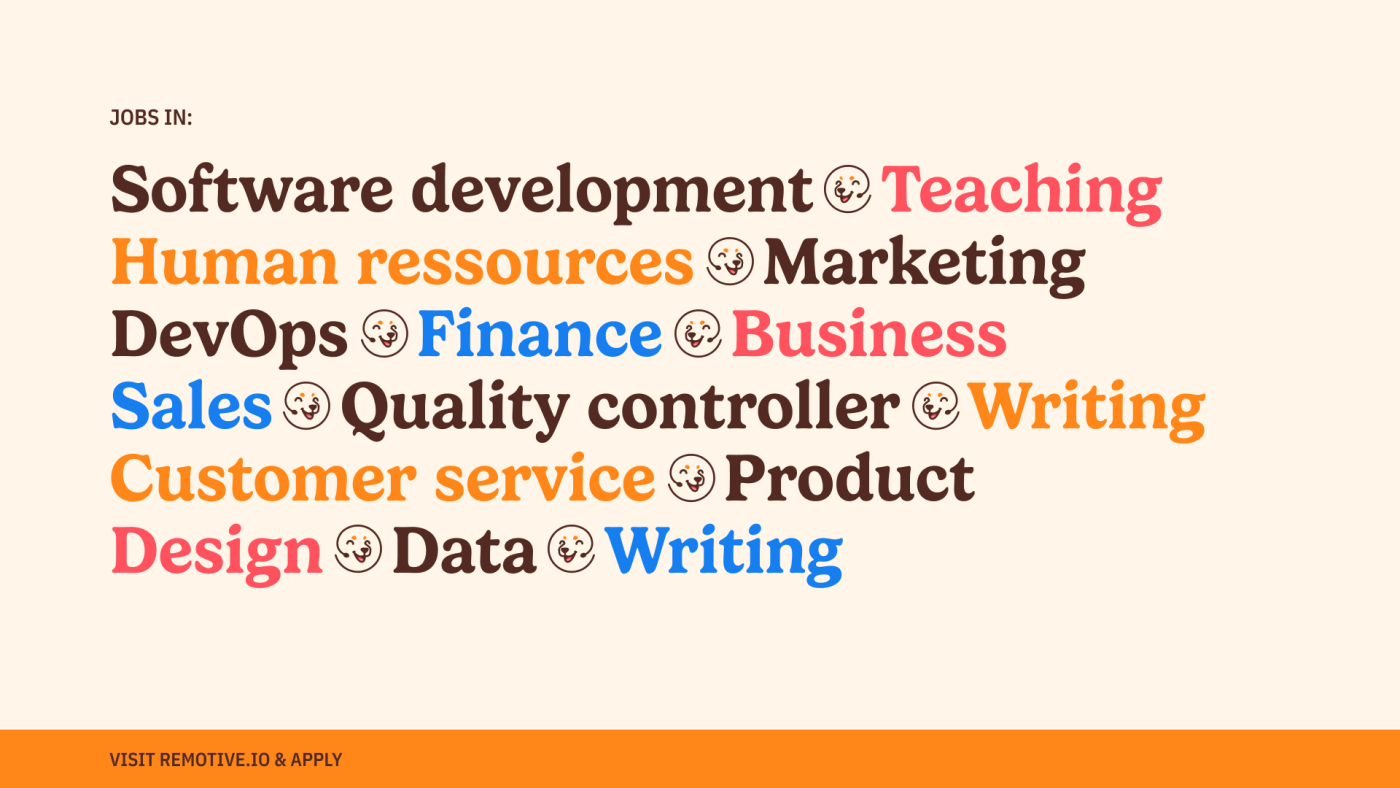 JOBS IN:

Software development Teaching
Human ressources Marketing
DevOps Finance Business
Sales Quality controller Writing
Customer service Product
Design Data Writing

VISIT REMOTIVE.IO & APPLY